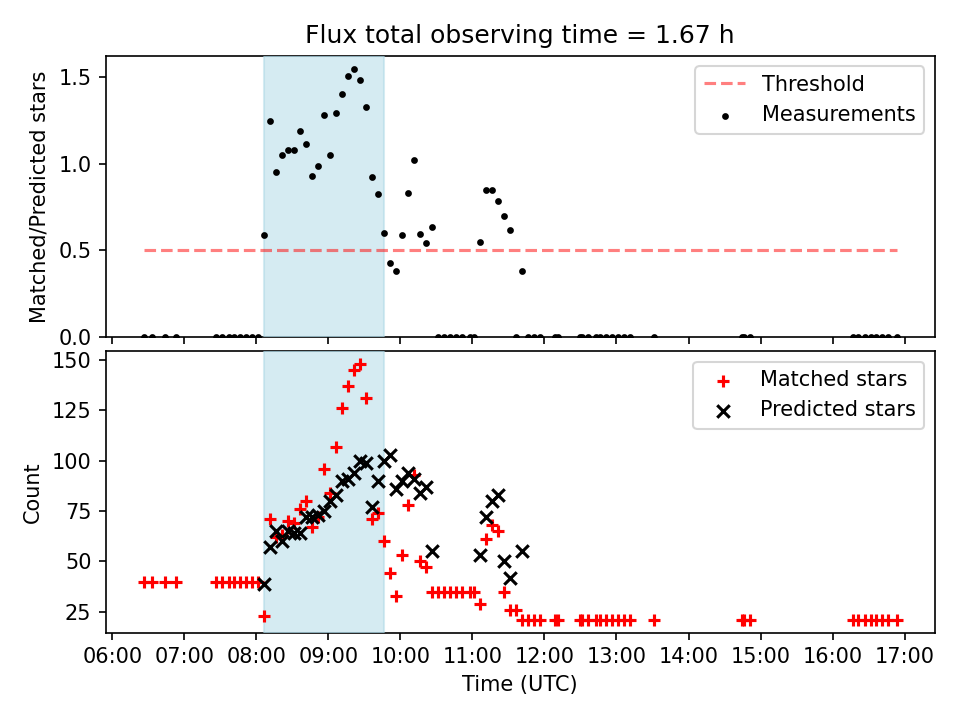 Flux total observing time = 1.67 h

Matched/Predicted stars

1.5
1.0
0.5
0.0

Threshold
Measurements

Count

150
125
100
75
50
25

Matched stars
Predicted stars

06:00 07:00 08:00 09:00 10:00 11:00 12:00 13:00 14:00 15:00 16:00 17:00

Time (UTC)